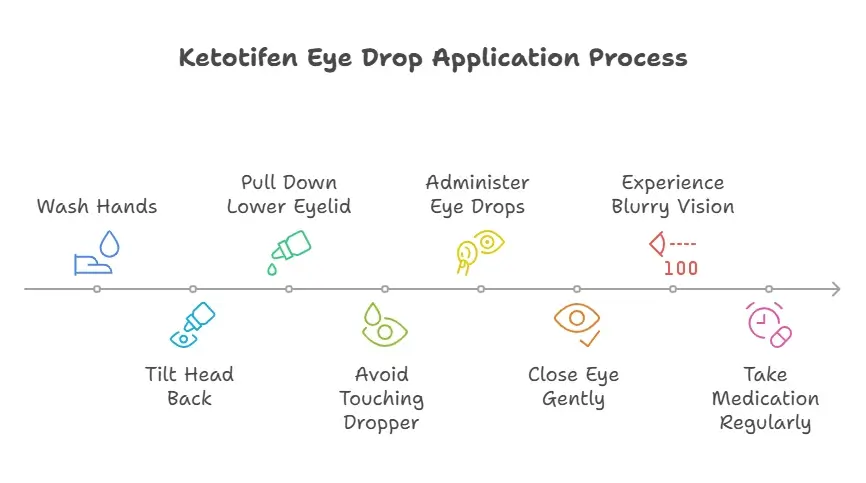 Ketotifen Eye Drop Application Process

Wash Hands

Tilt Head Back

Pull Down Lower Eyelid

Avoid Touching Dropper

Administer Eye Drops

Close Eye Gently

Experience Blurry Vision

100

Take Medication Regularly